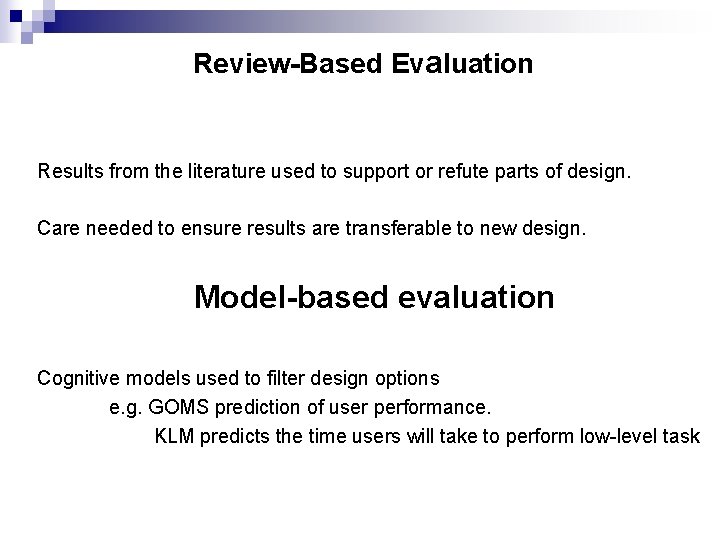 Review-Based Evaluation

Results from the literature used to support or refute parts of design.

Care needed to ensure results are transferable to new design.

Model-based evaluation

Cognitive models used to filter design options

e.g. GOMS prediction of user performance.

KLM predicts the time users will take to perform low-level task